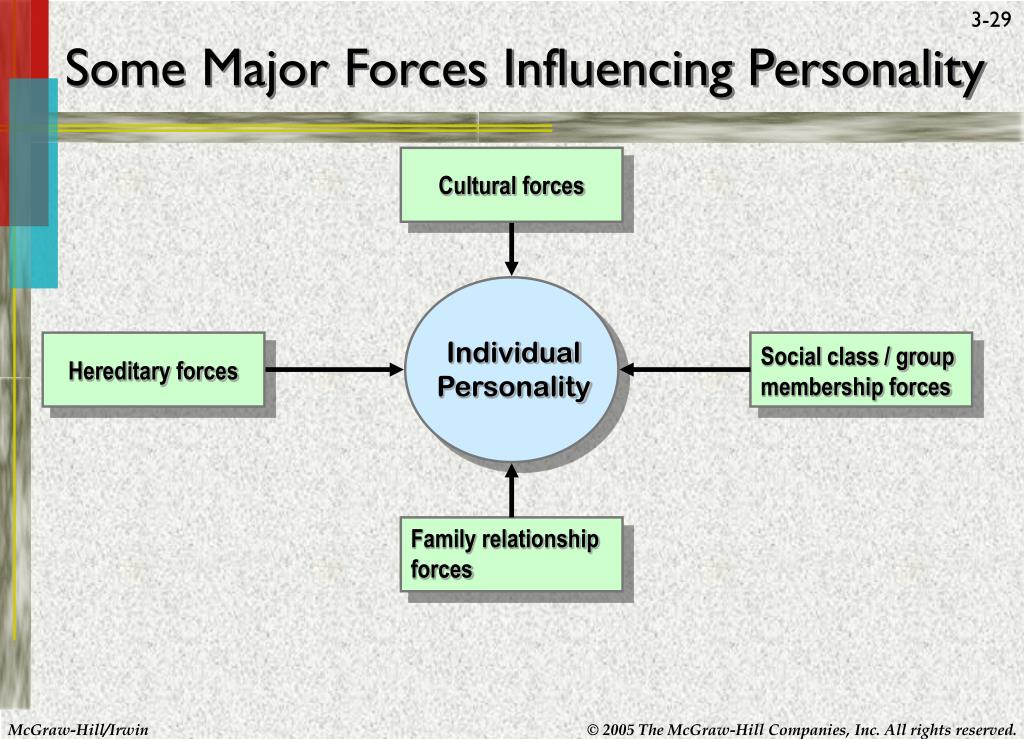 3-29

Some Major Forces Influencing Personality

Cultural forces

Hereditary forces

Individual Personality

Social class / group membership forces

Family relationship forces

McGraw-Hill/Irwin

© 2005 The McGraw-Hill Companies, Inc. All rights reserved.